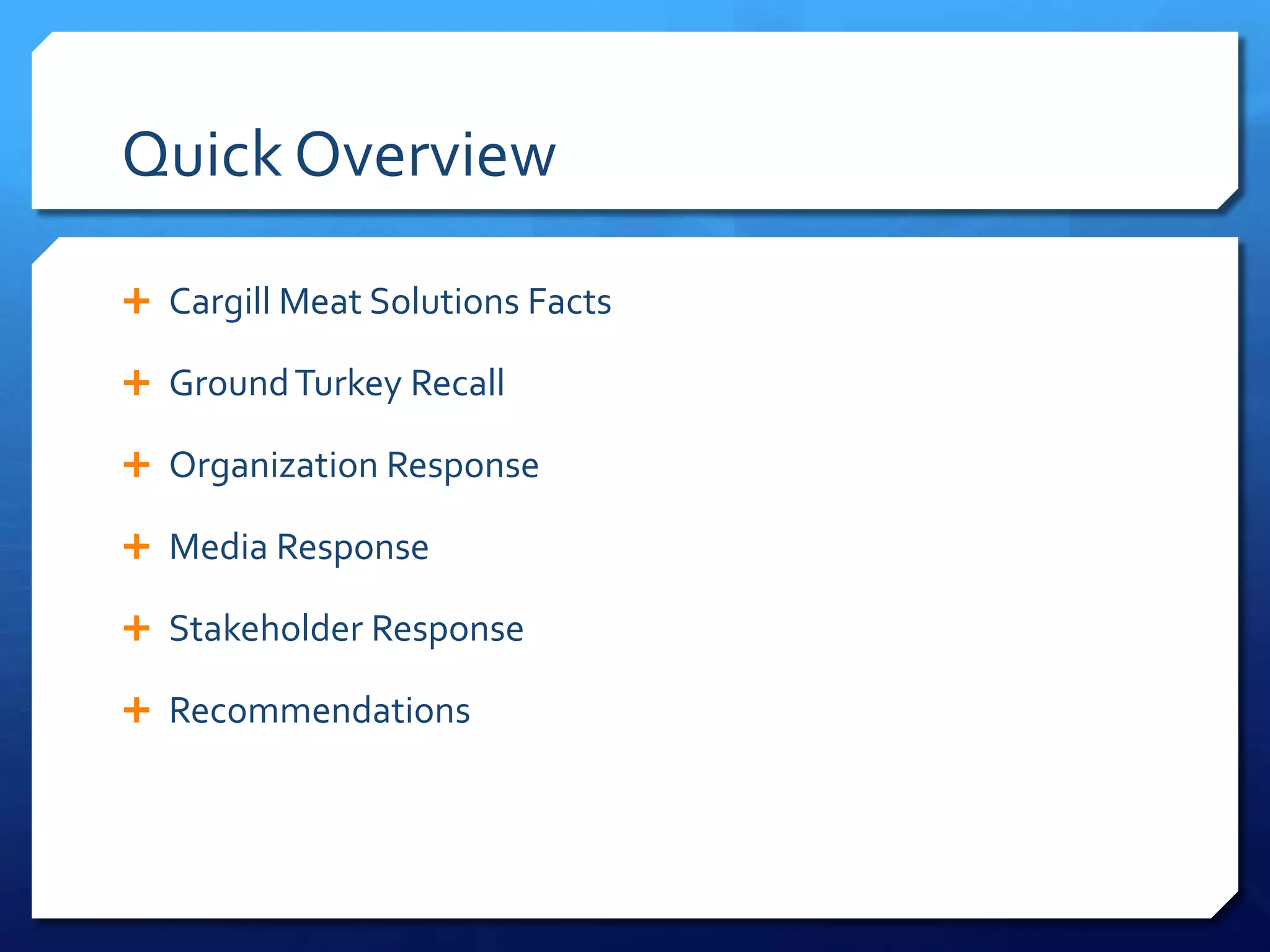 Quick Overview

+ Cargill Meat Solutions Facts
+ Ground Turkey Recall
+ Organization Response
+ Media Response
+ Stakeholder Response
+ Recommendations